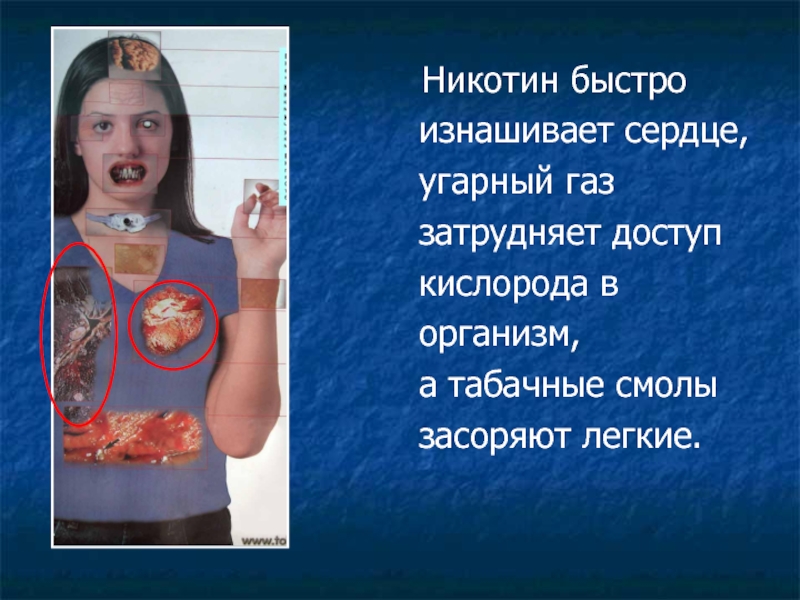 www.to

Никотин быстро изнашивает сердце, угарный газ затрудняет доступ кислорода в организм, а табачные смолы засоряют легкие.